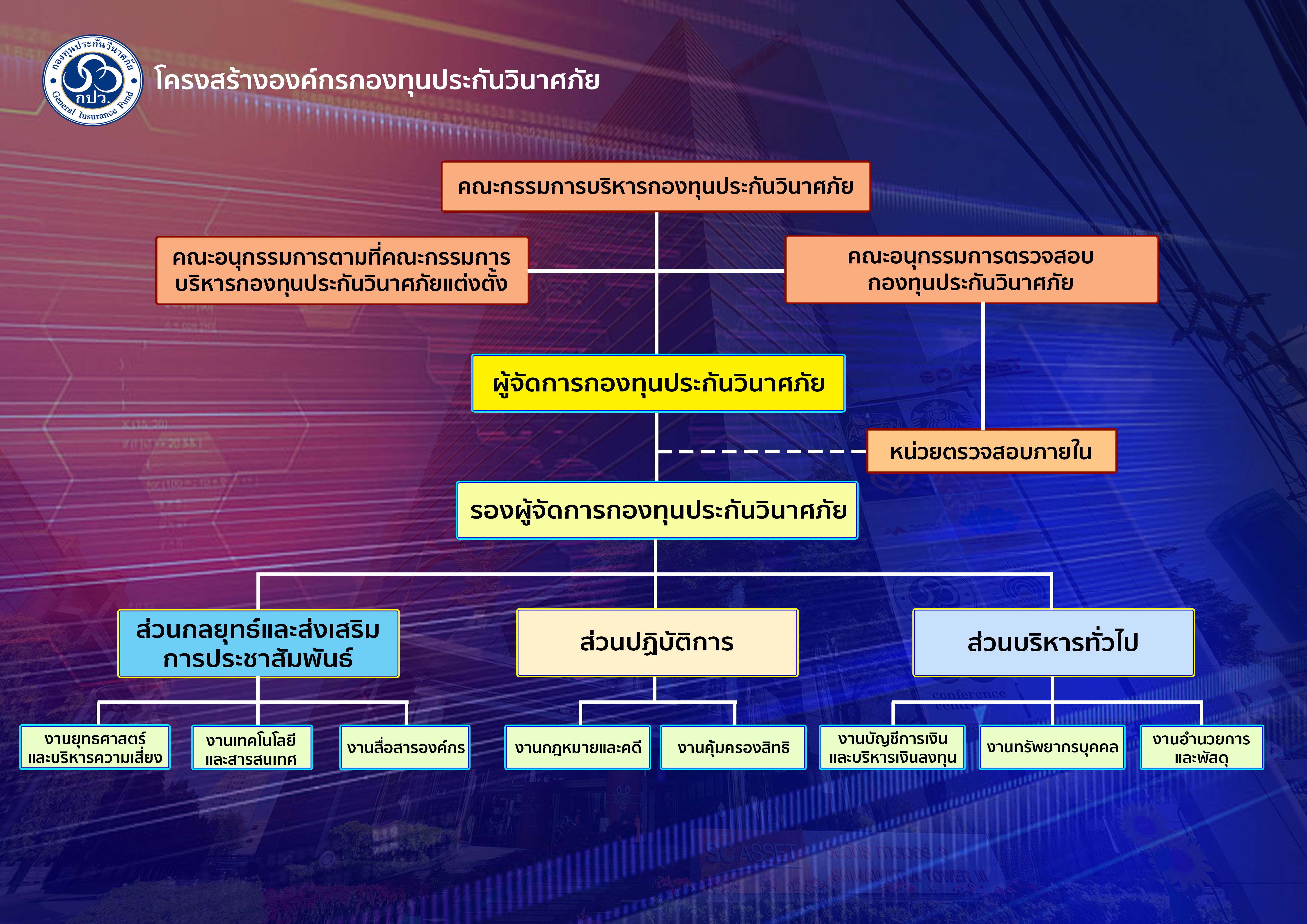 กองทุนประกันวินาศภัย
กปว.
General Insurance Fund

โครงสร้างองค์กรกองทุนประกันวินาศภัย

คณะกรรมการบริหารกองทุนประกันวินาศภัย

คณะอนุกรรมการตามที่คณะกรรมการบริหารกองทุนประกันวินาศภัยแต่งตั้ง

คณะอนุกรรมการตรวจสอบกองทุนประกันวินาศภัย

ผู้จัดการกองทุนประกันวินาศภัย

หน่วยตรวจสอบภายใน

รองผู้จัดการกองทุนประกันวินาศภัย

ส่วนกลยุทธ์และส่งเสริมการประชาสัมพันธ์

ส่วนปฏิบัติการ

ส่วนบริหารทั่วไป

งานยุทธศาสตร์และบริหารความเสี่ยง

งานเทคโนโลยีและสารสนเทศ

งานสื่อสารองค์กร

งานกฎหมายและคดี

งานคุ้มครองสิทธิ

งานบัญชีการเงินและบริหารเงินลงทุน

งานทรัพยากรบุคคล

งานอำนวยการและพัสดุ